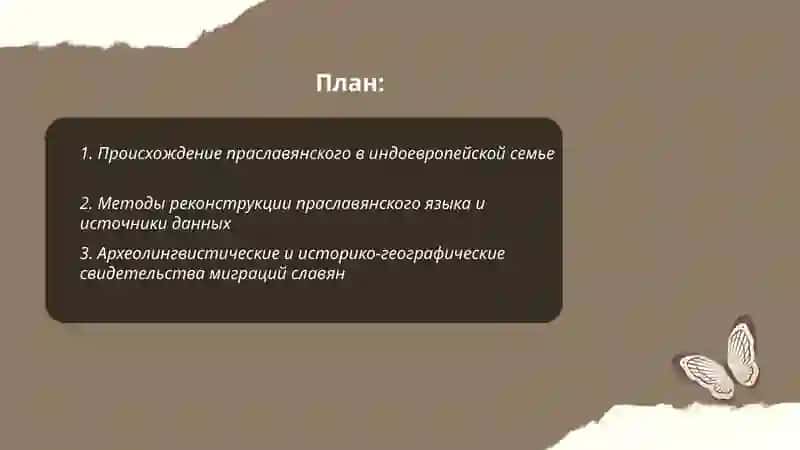 План:

1. Происхождение праславянского в индоевропейской семье

2. Методы реконструкции праславянского языка и источники данных

3. Археолингвистические и историко-географические свидетельства миграций славян